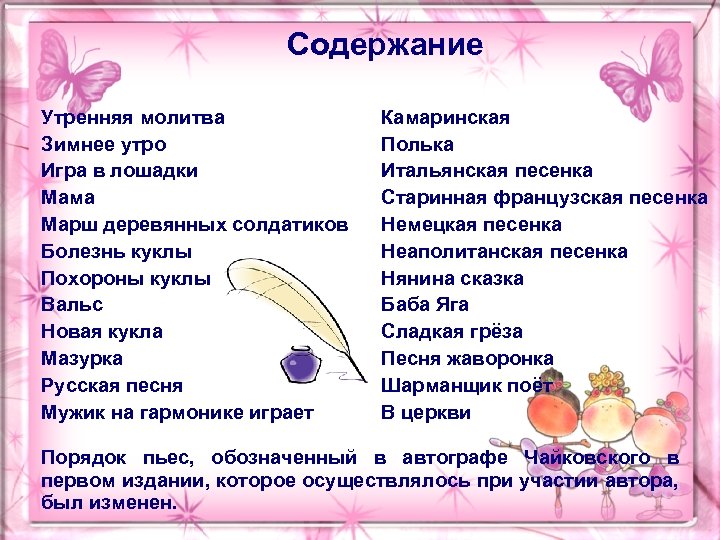 Содержание

Утренняя молитва
Зимнее утро
Игра в лошадки
Мама
Марш деревянных солдатиков
Болезнь куклы
Похороны куклы
Вальс
Новая кукла
Мазурка
Русская песня
Мужик на гармонике играет

Камаринская
Полька
Итальянская песенка
Старинная французская песенка
Немецкая песенка
Неаполитанская песенка
Нянина сказка
Баба Яга
Сладкая грёза
Песня жаворонка
Шарманщик поёт
В церкви

Порядок пьес, обозначенный в автографе Чайковского в первом издании, которое осуществлялось при участии автора, был изменен.